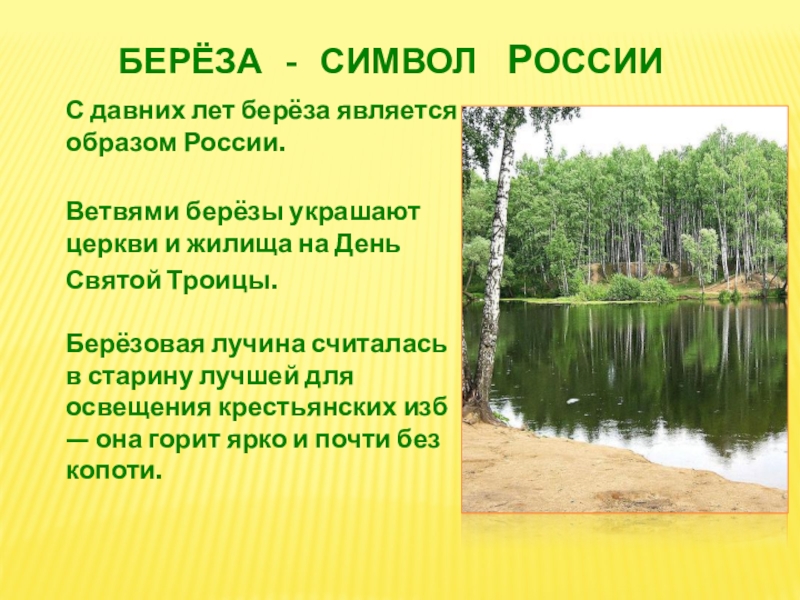 БЕРЁЗА - СИМВОЛ РОССИИ

С давних лет берёза является образом России.

Ветвями берёзы украшают церкви и жилища на День Святой Троицы.

Берёзовая лучина считалась в старину лучшей для освещения крестьянских изб — она горит ярко и почти без копоти.